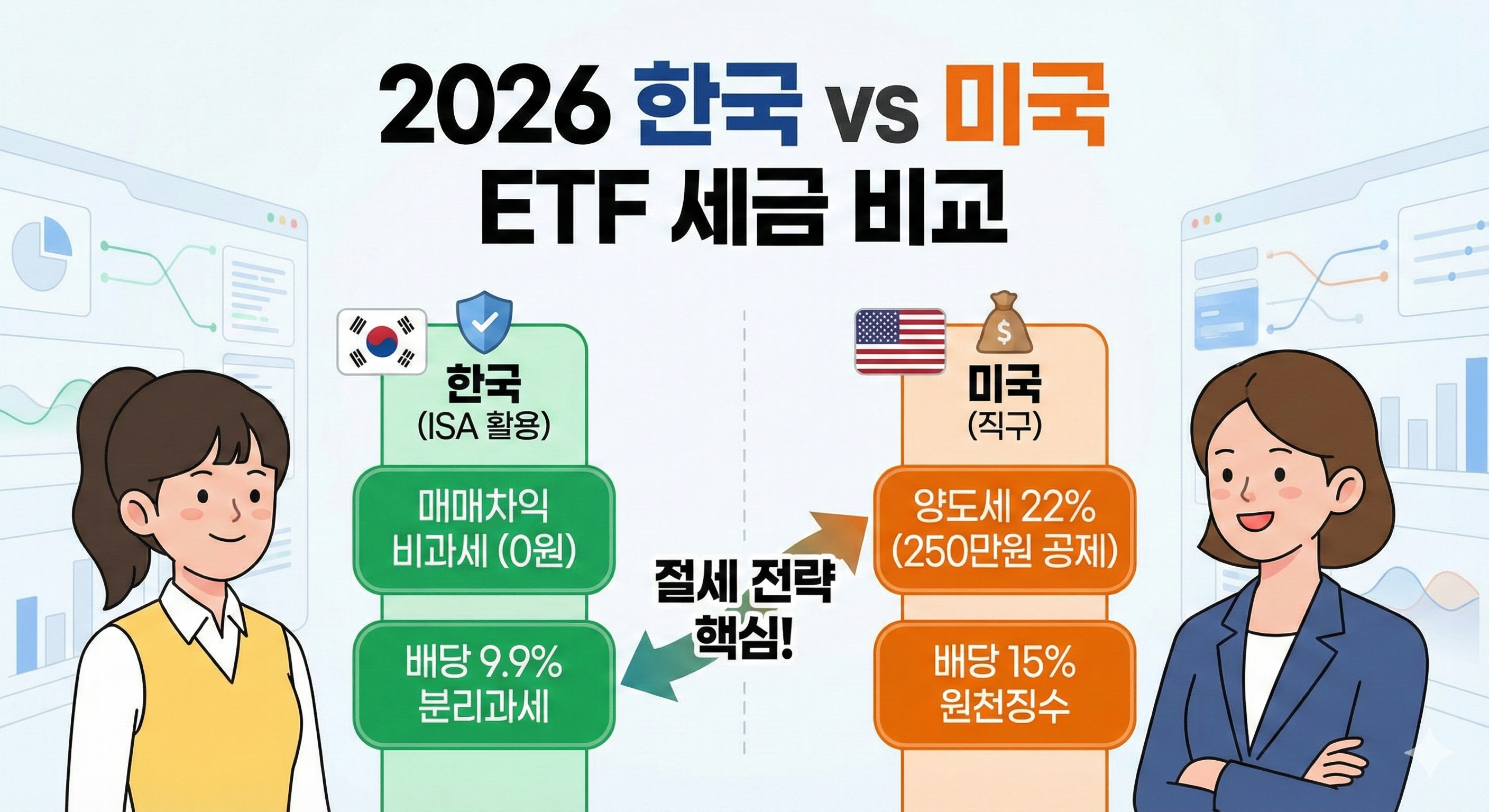 2026 한국 vs 미국
ETF 세금 비교

한국
(ISA 활용)

매매차익
비과세 (0원)

배당 9.9%
분리과세

절세 전략
핵심!

미국
(직구)

양도세 22%
(250만원 공제)

배당 15%
원천징수